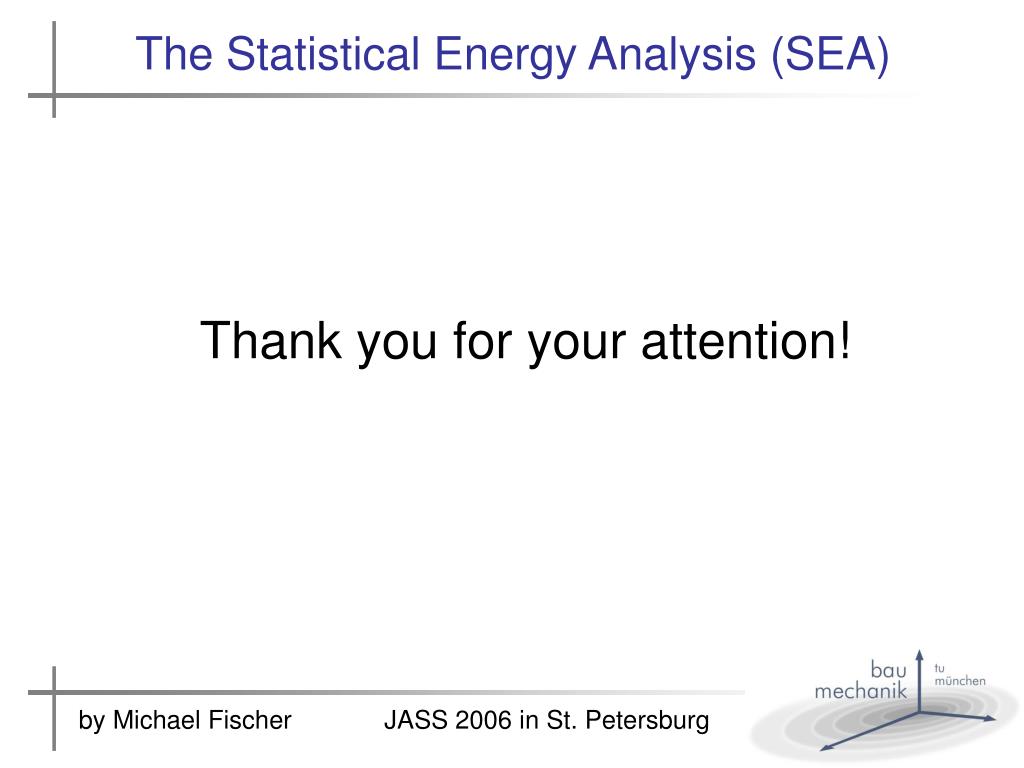 The Statistical Energy Analysis (SEA)

Thank you for your attention!

by Michael Fischer

JASS 2006 in St. Petersburg

bau
mechanik

tu
münchen